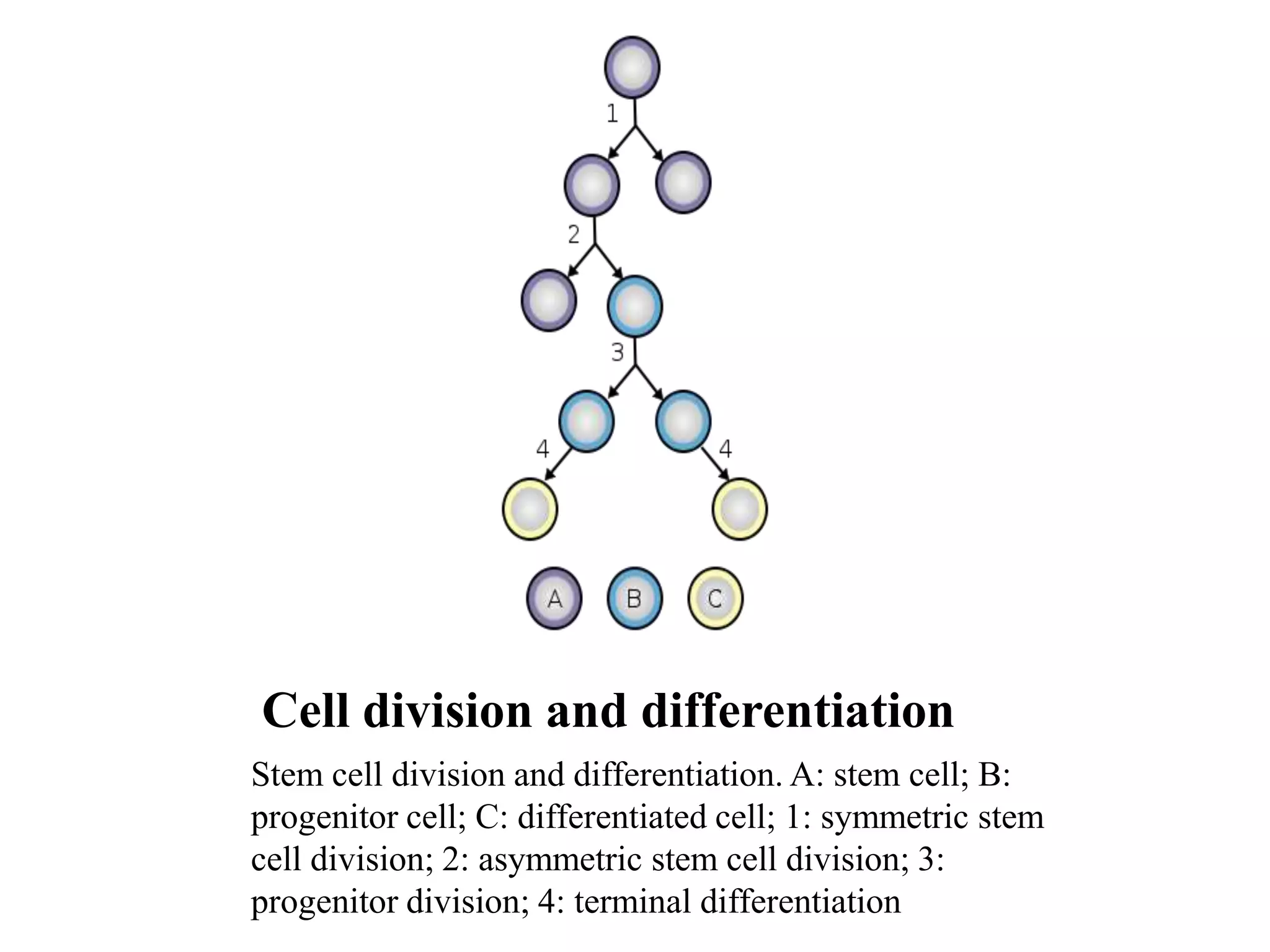 1

2

3

4

4

A B C

Cell division and differentiation

Stem cell division and differentiation. A: stem cell; B: progenitor cell; C: differentiated cell; 1: symmetric stem cell division; 2: asymmetric stem cell division; 3: progenitor division; 4: terminal differentiation